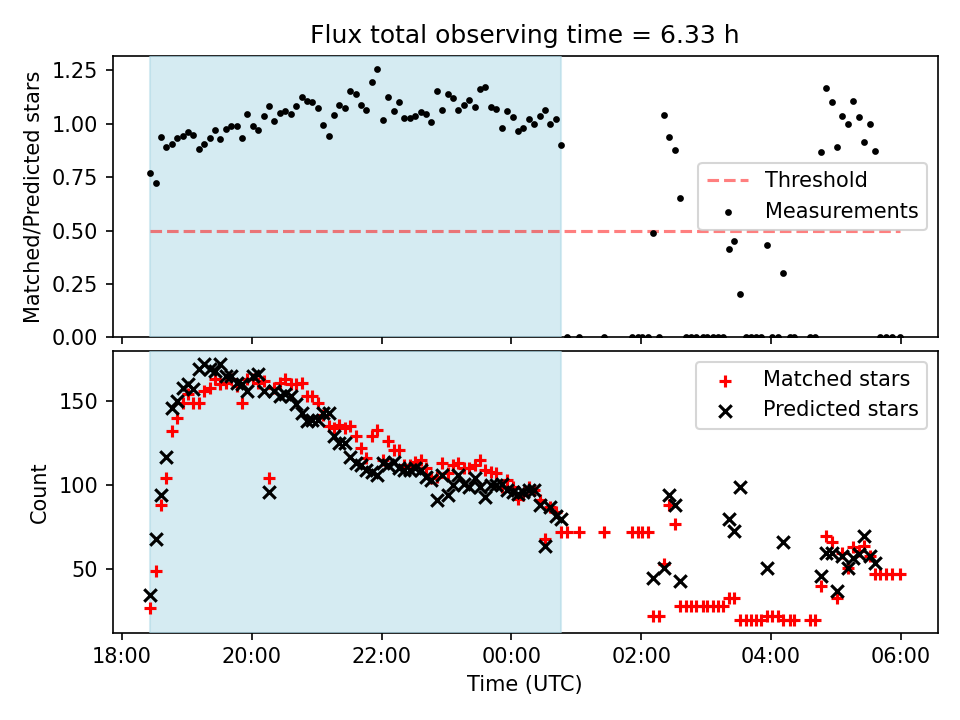 Flux total observing time = 6.33 h

Matched/Predicted stars

1.25
1.00
0.75
0.50
0.25
0.00

Threshold
Measurements

Count

150
100
50

Matched stars
Predicted stars

18:00
20:00
22:00
00:00
02:00
04:00
06:00

Time (UTC)